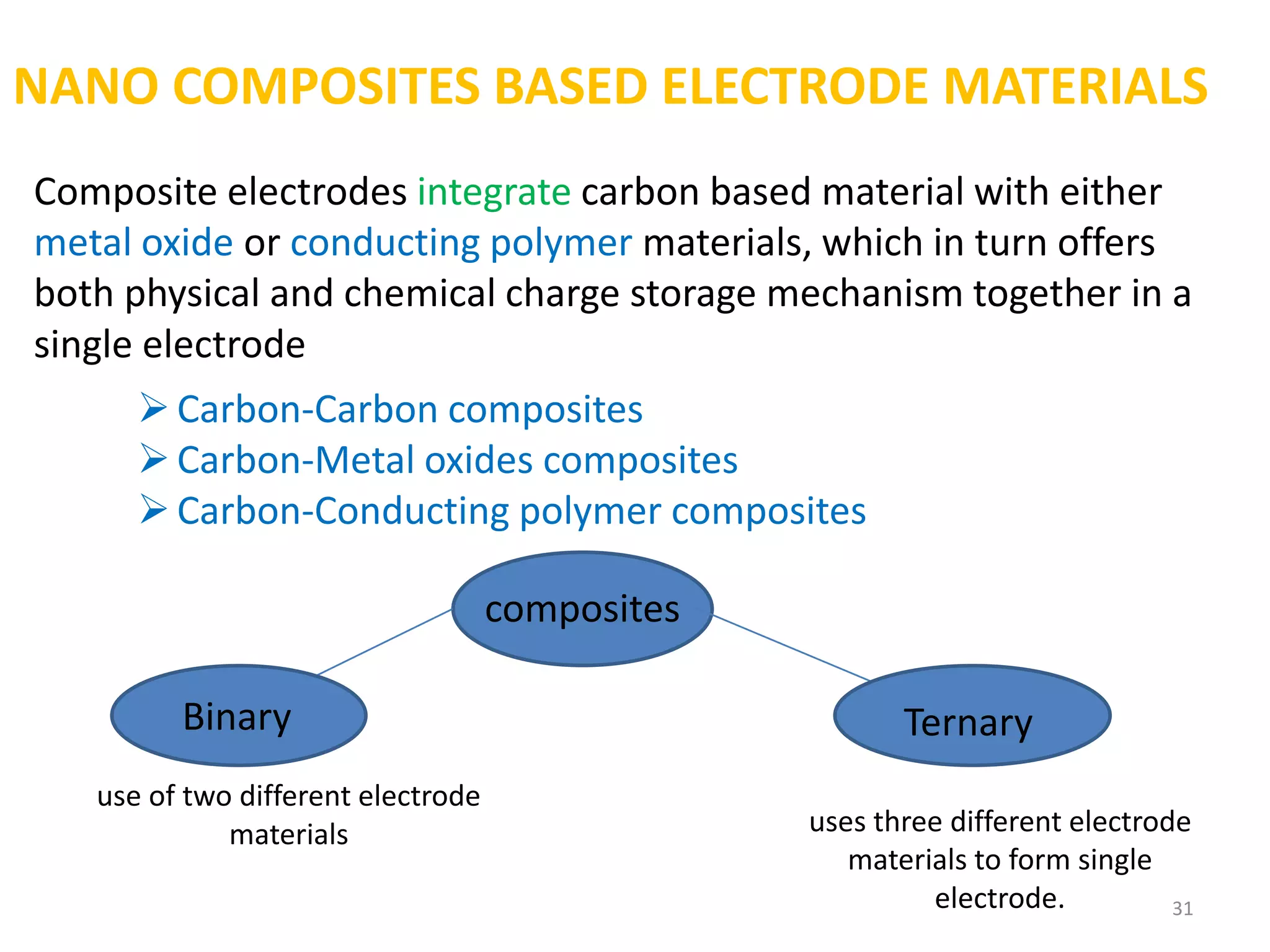 NANO COMPOSITES BASED ELECTRODE MATERIALS

Composite electrodes integrate carbon based material with either metal oxide or conducting polymer materials, which in turn offers both physical and chemical charge storage mechanism together in a single electrode

➢ Carbon-Carbon composites
➢ Carbon-Metal oxides composites
➢ Carbon-Conducting polymer composites

composites

Binary

Ternary

use of two different electrode materials

uses three different electrode materials to form single electrode.

31